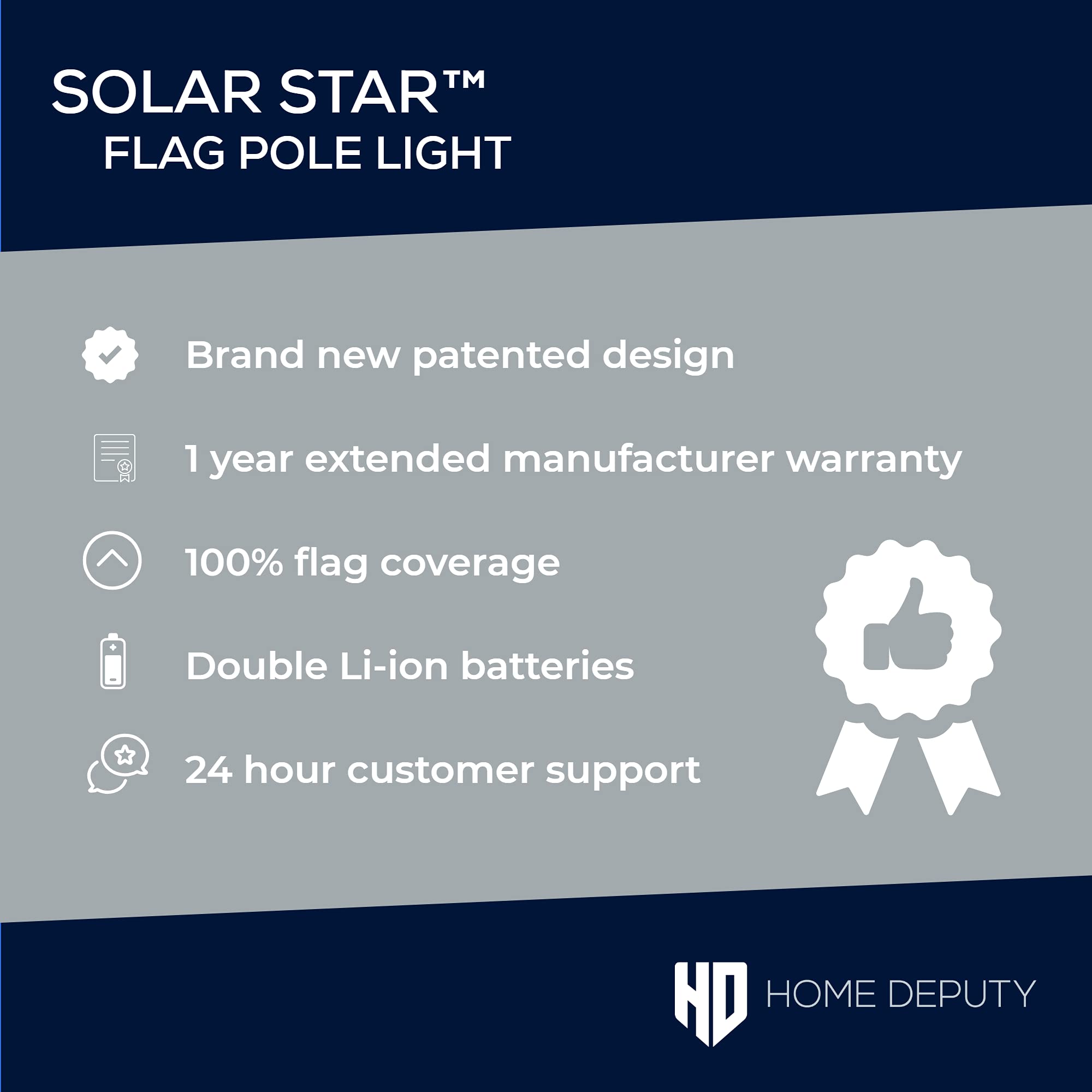 SOLAR STAR™
FLAG POLE LIGHT

Brand new patented design

1 year extended manufacturer warranty

100% flag coverage

Double Li-ion batteries

24 hour customer support

HD HOME DEPUTY